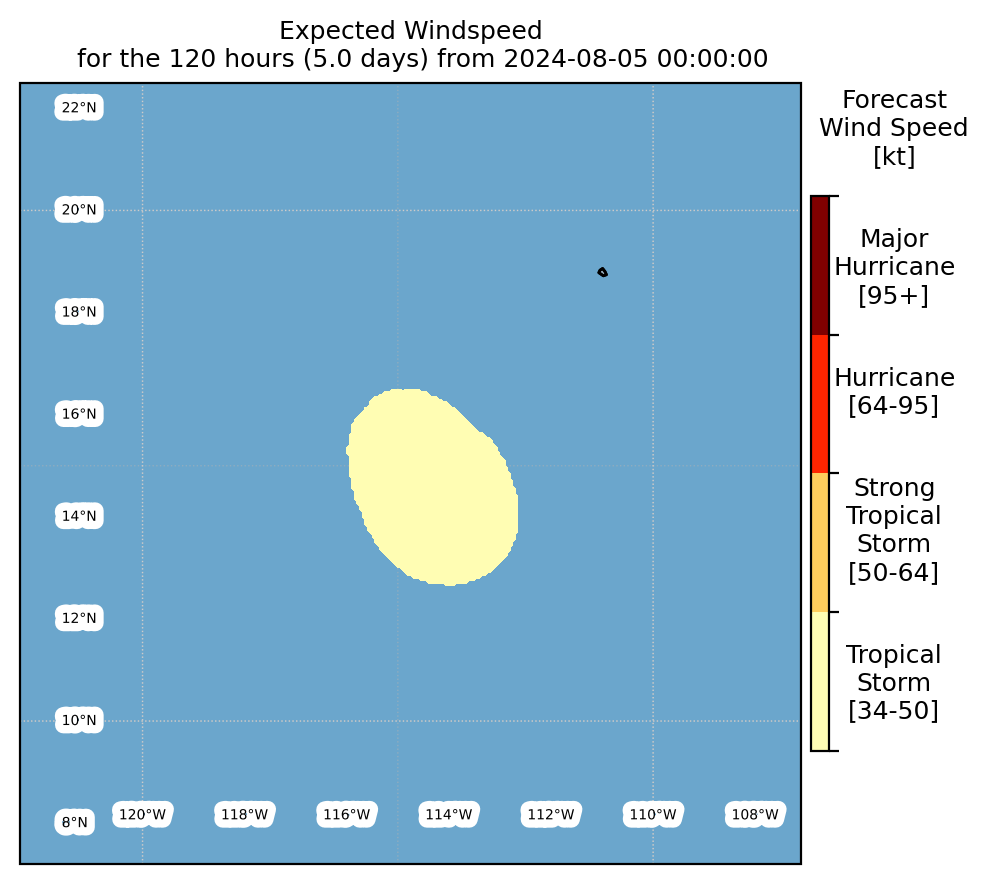 Expected Windspeed
for the 120 hours (5.0 days) from 2024-08-05 00:00:00

22°N
20°N
18°N
16°N
14°N
12°N
10°N
8°N

120°W
118°W
116°W
114°W
112°W
110°W
108°W

Forecast
Wind Speed
[kt]

Major
Hurricane
[95+]

Hurricane
[64-95]

Strong
Tropical
Storm
[50-64]

Tropical
Storm
[34-50]